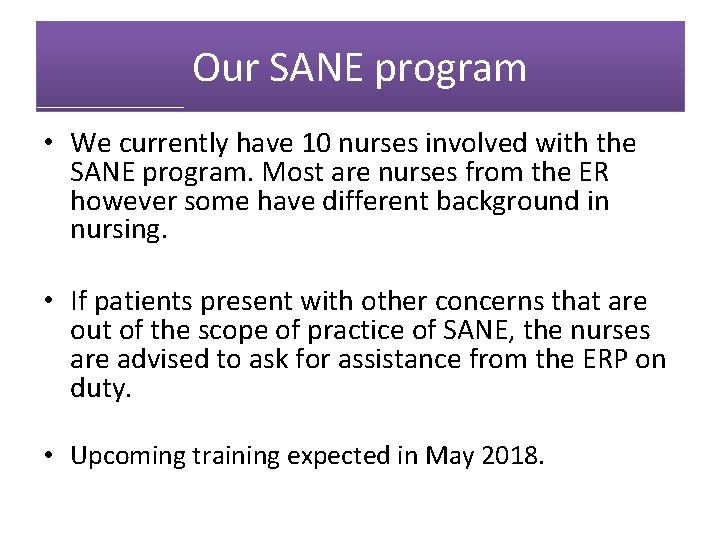 Our SANE program

• We currently have 10 nurses involved with the SANE program. Most are nurses from the ER however some have different background in nursing.

• If patients present with other concerns that are out of the scope of practice of SANE, the nurses are advised to ask for assistance from the ERP on duty.

• Upcoming training expected in May 2018.